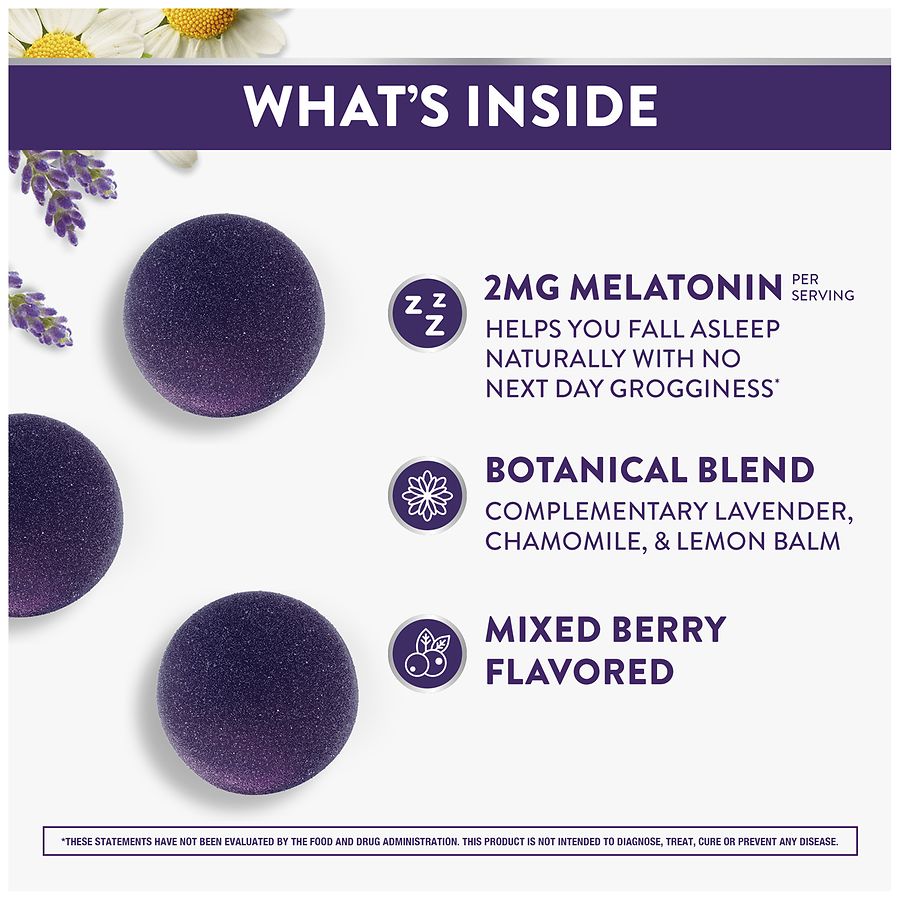 WHAT'S INSIDE

z z z

2MG MELATONIN PER SERVING
HELPS YOU FALL ASLEEP NATURALLY WITH NO NEXT DAY GROGGINESS*

BOTANICAL BLEND
COMPLEMENTARY LAVENDER, CHAMOMILE, & LEMON BALM

MIXED BERRY FLAVORED

*THESE STATEMENTS HAVE NOT BEEN EVALUATED BY THE FOOD AND DRUG ADMINISTRATION. THIS PRODUCT IS NOT INTENDED TO DIAGNOSE, TREAT, CURE OR PREVENT ANY DISEASE.